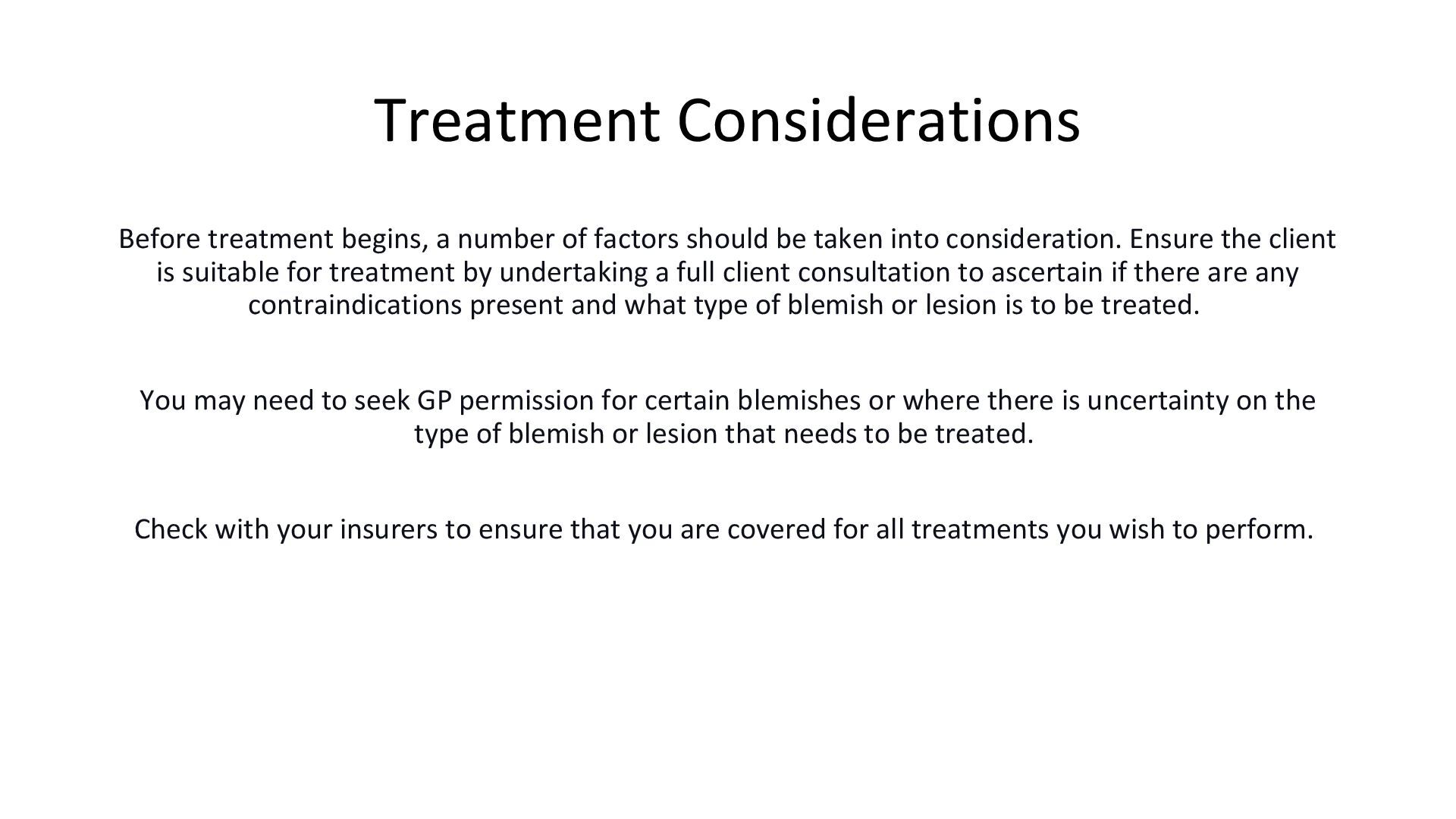 Treatment Considerations

Before treatment begins, a number of factors should be taken into consideration. Ensure the client is suitable for treatment by undertaking a full client consultation to ascertain if there are any contraindications present and what type of blemish or lesion is to be treated.

You may need to seek GP permission for certain blemishes or where there is uncertainty on the type of blemish or lesion that needs to be treated.

Check with your insurers to ensure that you are covered for all treatments you wish to perform.